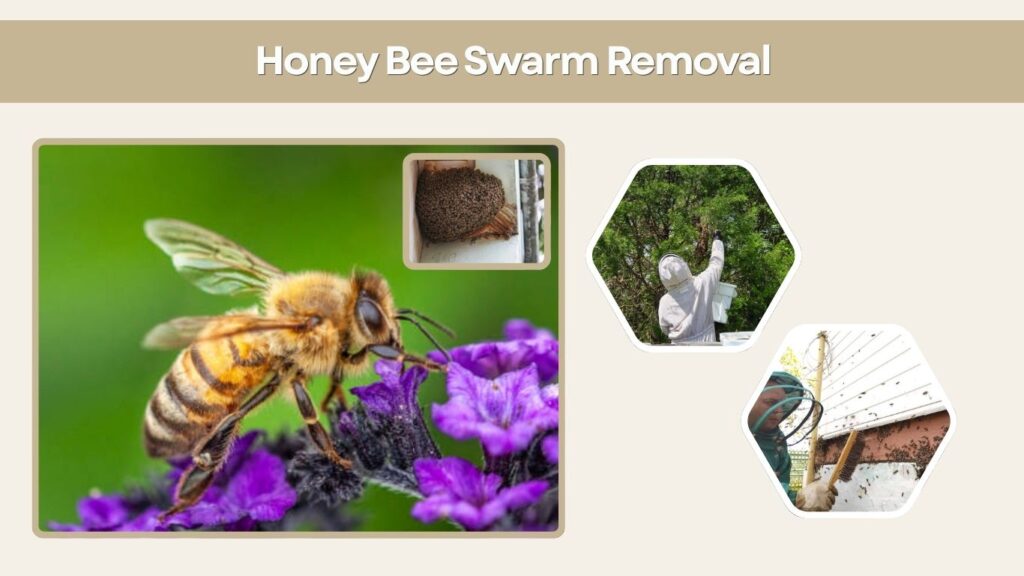 Honey Bee Swarm Removal